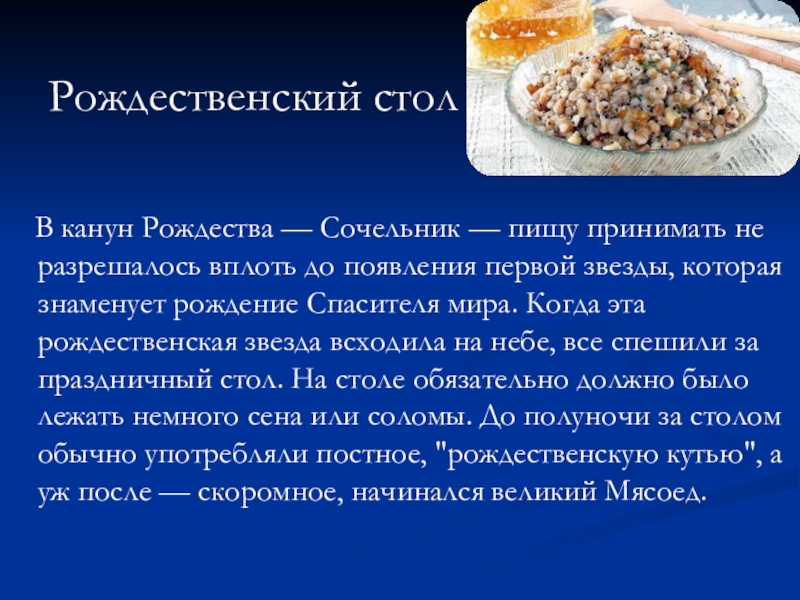 Рождественский стол

В канун Рождества — Сочельник — пищу принимать не разрешалось вплоть до появления первой звезды, которая знаменует рождение Спасителя мира. Когда эта рождественская звезда всходила на небе, все спешили за праздничный стол. На столе обязательно должно было лежать немного сена или соломы. До полуночи за столом обычно употребляли постное, "рождественскую кутью", а уж после — скоромное, начинался великий Мясоед.